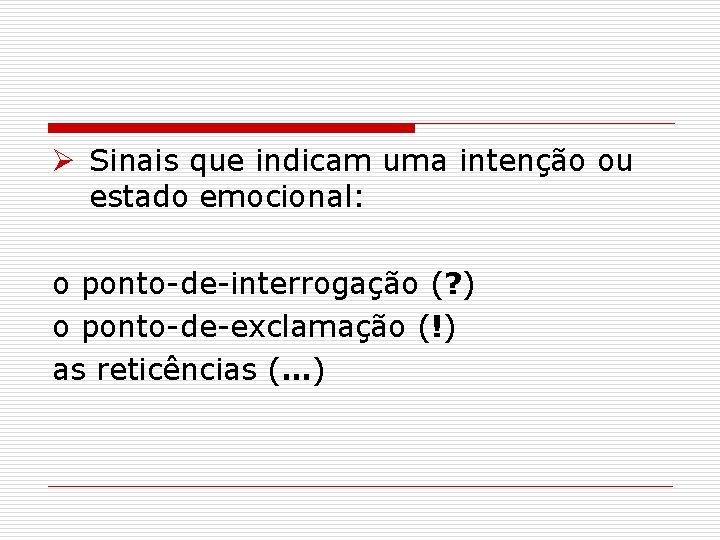 ➢ Sinais que indicam uma intenção ou estado emocional:

o ponto-de-interrogação (?)
o ponto-de-exclamação (!)
as reticências (...)